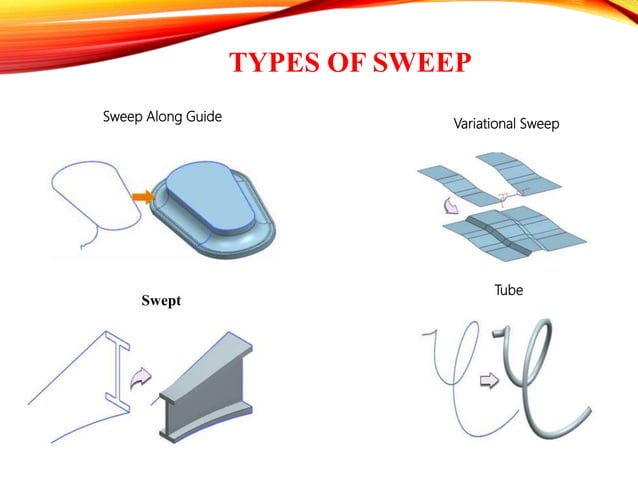 TYPES OF SWEEP

Sweep Along Guide

Variational Sweep

Swept

Tube